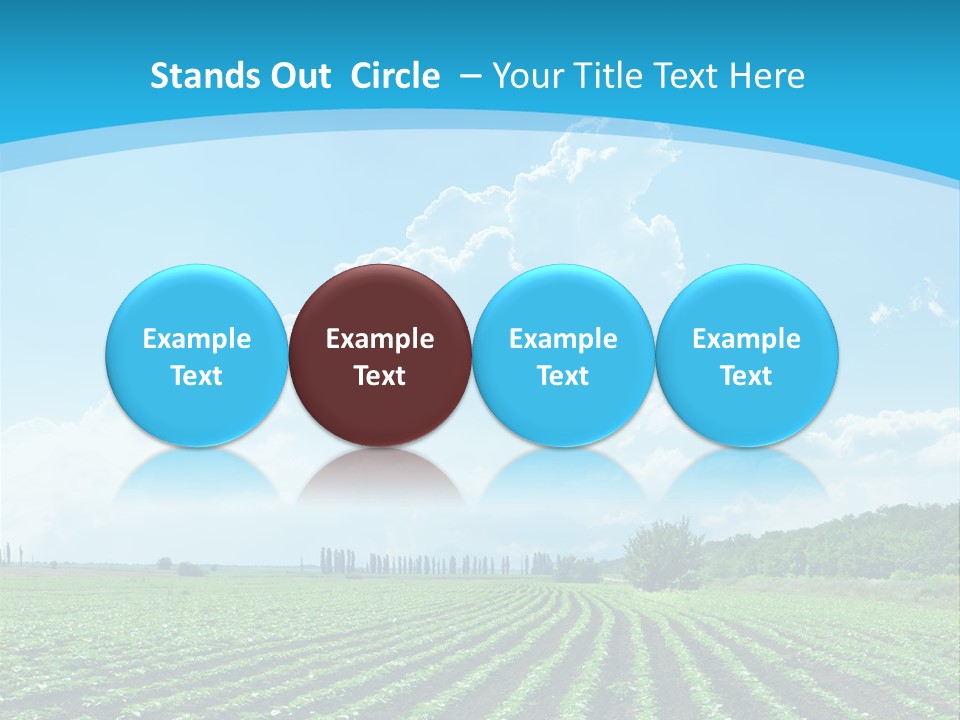 Stands Out Circle – Your Title Text Here

Example Text

Example Text

Example Text

Example Text